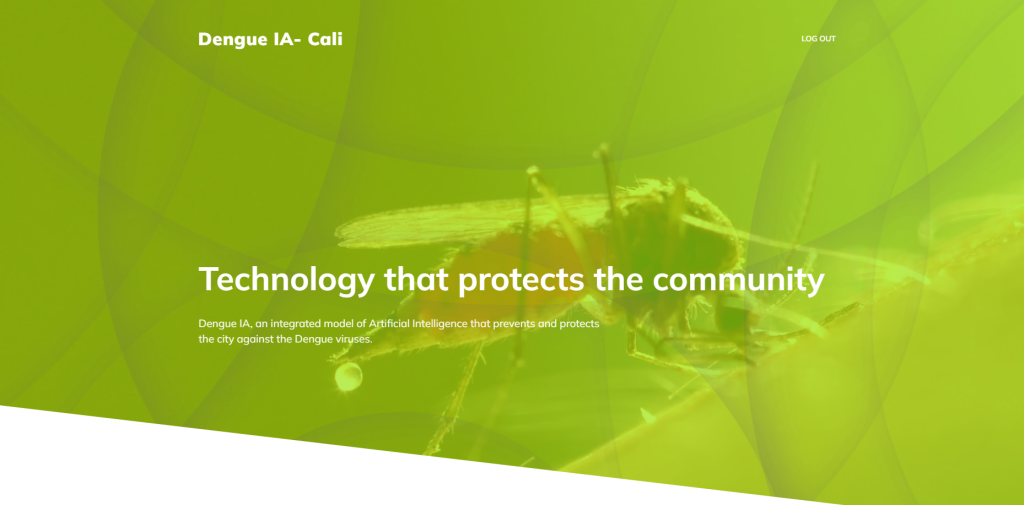 Dengue IA- Cali

LOG OUT

Technology that protects the community

Dengue IA, an integrated model of Artificial Intelligence that prevents and protects the city against the Dengue viruses.